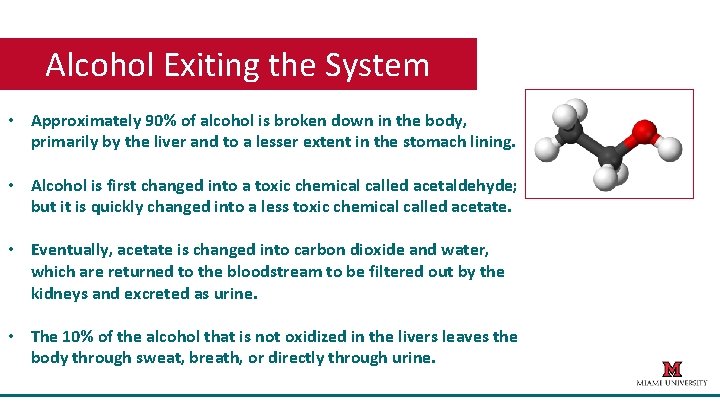 Alcohol Exiting the System

• Approximately 90% of alcohol is broken down in the body, primarily by the liver and to a lesser extent in the stomach lining.

• Alcohol is first changed into a toxic chemical called acetaldehyde; but it is quickly changed into a less toxic chemical called acetate.

• Eventually, acetate is changed into carbon dioxide and water, which are returned to the bloodstream to be filtered out by the kidneys and excreted as urine.

• The 10% of the alcohol that is not oxidized in the livers leaves the body through sweat, breath, or directly through urine.

M
MIAMI UNIVERSITY